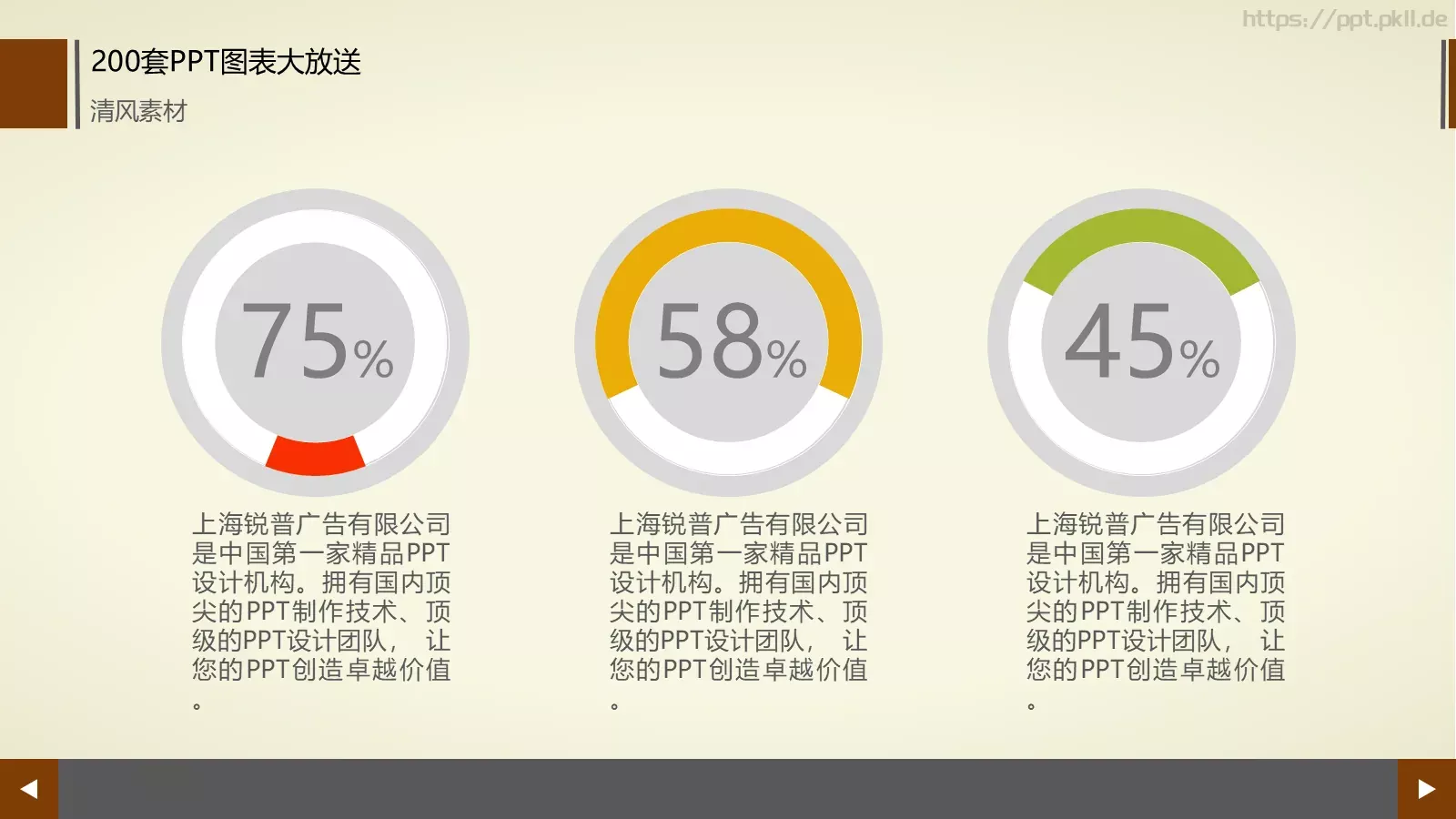 https://ppt.pkll.de

200套PPT图表大放送

清风素材

75%

上海锐普广告有限公司是中国第一家精品PPT设计机构。拥有国内顶尖的PPT制作技术、顶级的PPT设计团队， 让您的PPT创造卓越价值。

58%

上海锐普广告有限公司是中国第一家精品PPT设计机构。拥有国内顶尖的PPT制作技术、顶级的PPT设计团队， 让您的PPT创造卓越价值。

45%

上海锐普广告有限公司是中国第一家精品PPT设计机构。拥有国内顶尖的PPT制作技术、顶级的PPT设计团队， 让您的PPT创造卓越价值。